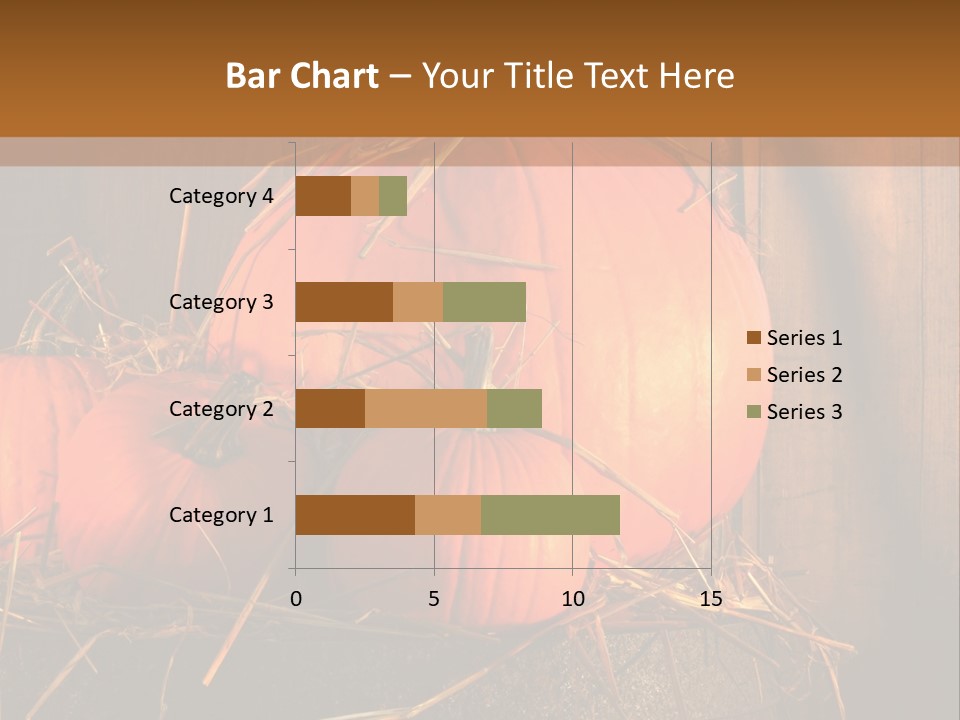 Bar Chart – Your Title Text Here

Category 4
Category 3
Category 2
Category 1

0
5
10
15

Series 1
Series 2
Series 3